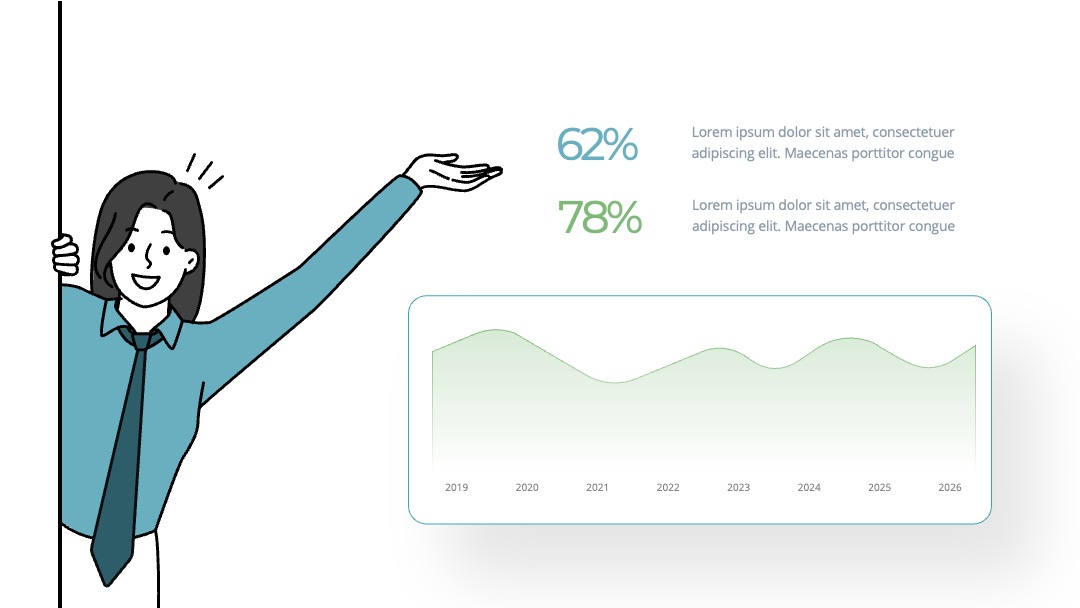 62%

Lorem ipsum dolor sit amet, consectetuer adipiscing elit. Maecenas porttitor congue

78%

Lorem ipsum dolor sit amet, consectetuer adipiscing elit. Maecenas porttitor congue

2019 2020 2021 2022 2023 2024 2025 2026